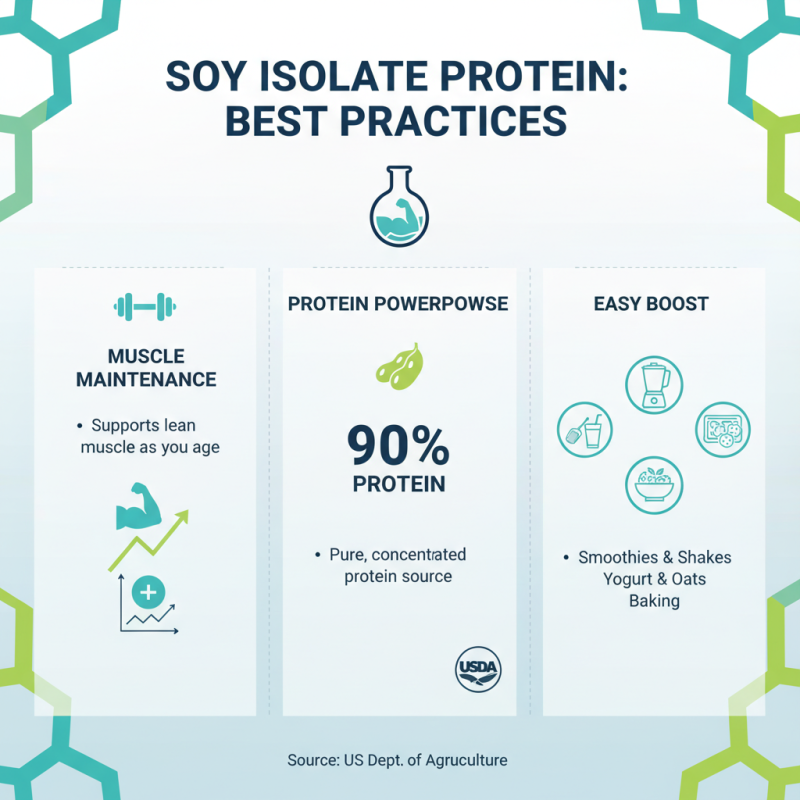 SOY ISOLATE PROTEIN: BEST PRACTICES

MUSCLE MAINTENANCE

• Supports lean muscle as you age

PROTEIN POWERPOWSE

90% PROTEIN

• Pure, concentrated protein source

USDA

EASY BOOST

• Smoothies & Shakes
Yogurt & Oats
Baking

Source: US Dept. of Agruculture